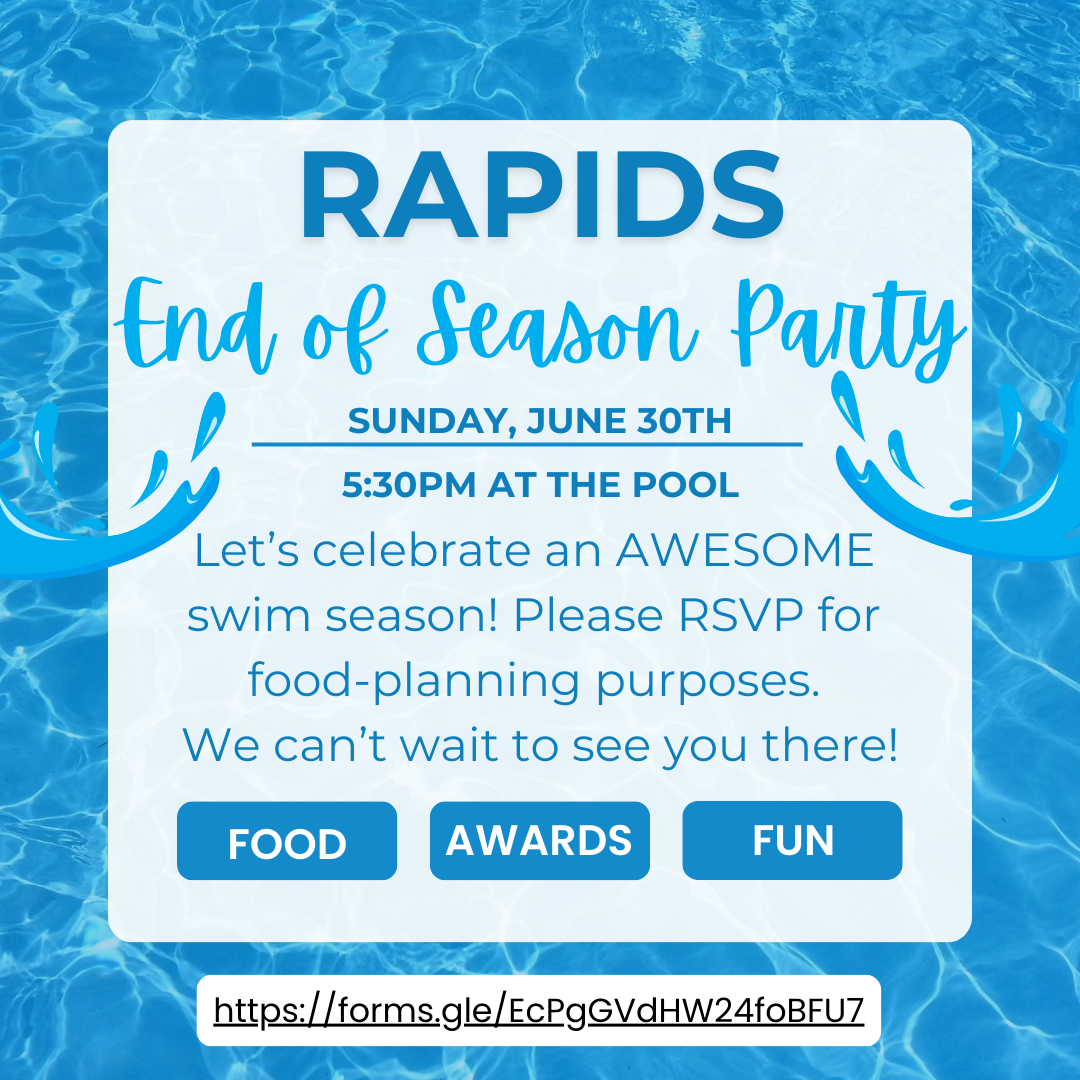 RAPIDS

End of Season Party

SUNDAY, JUNE 30TH

5:30PM AT THE POOL

Let's celebrate an AWESOME swim season! Please RSVP for food-planning purposes. We can't wait to see you there!

FOOD

AWARDS

FUN

https://forms.gle/EcPgGVdHW24foBFU7